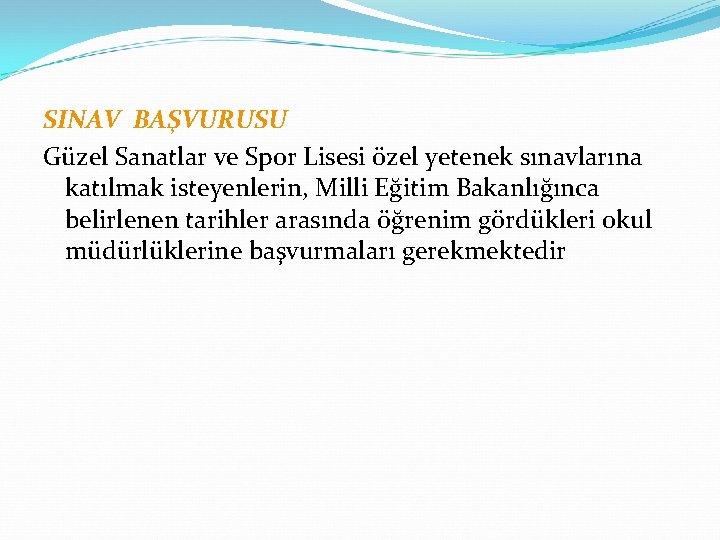 SINAV BAŞVURUSU

Güzel Sanatlar ve Spor Lisesi özel yetenek sınavlarına katılmak isteyenlerin, Milli Eğitim Bakanlığınca belirlenen tarihler arasında öğrenim gördükleri okul müdürlüklerine başvurmaları gerekmektedir